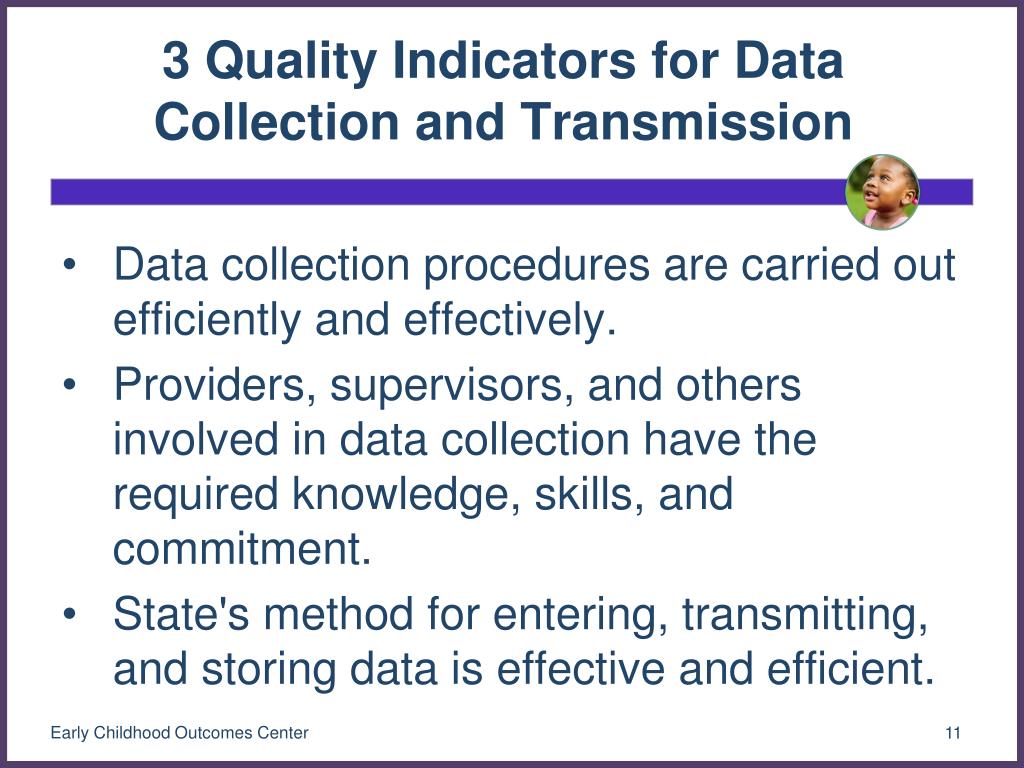 3 Quality Indicators for Data Collection and Transmission

• Data collection procedures are carried out efficiently and effectively.
• Providers, supervisors, and others involved in data collection have the required knowledge, skills, and commitment.
• State's method for entering, transmitting, and storing data is effective and efficient.

Early Childhood Outcomes Center

11